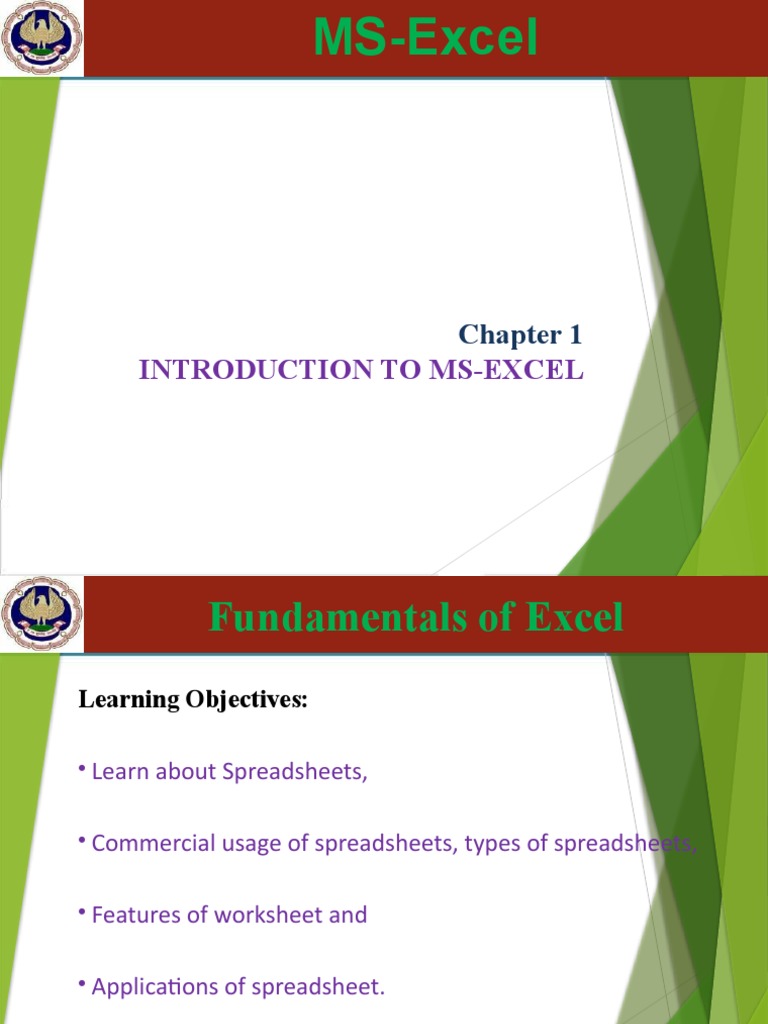 MS-Excel

Chapter 1
INTRODUCTION TO MS-EXCEL

Fundamentals of Excel

Learning Objectives:

• Learn about Spreadsheets,

• Commercial usage of spreadsheets, types of spreadsheets,

• Features of worksheet and

• Applications of spreadsheet.